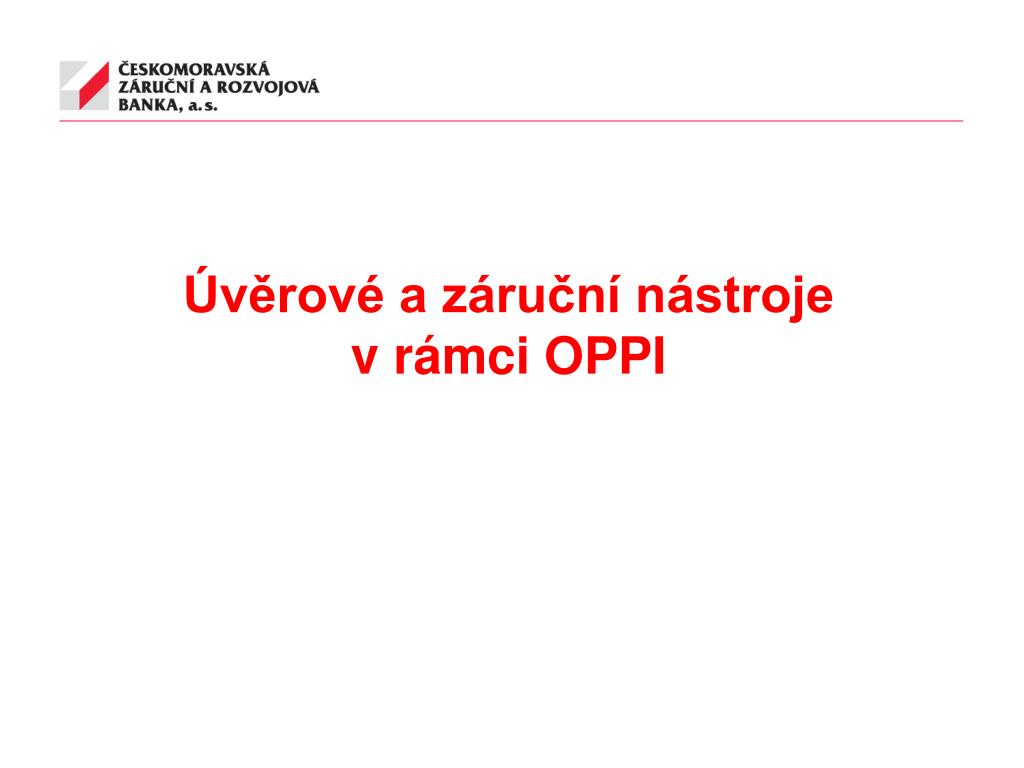 ČESKOMORAVSKÁ ZÁRUČNÍ A ROZVOJOVÁ BANKA, a. s.

Úvěrové a záruční nástroje v rámci OPPI